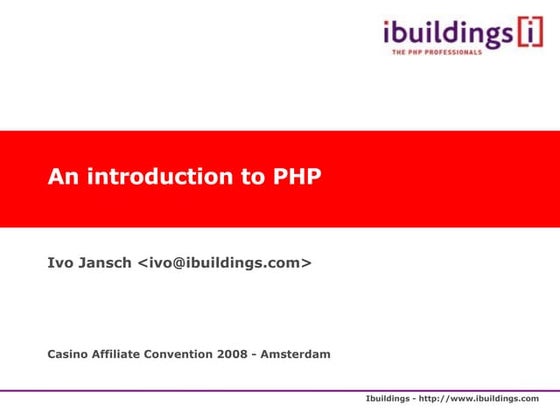 ibuildings[i]
THE PHP PROFESSIONALS

An introduction to PHP

Ivo Jansch <ivo@ibuildings.com>

Casino Affiliate Convention 2008 - Amsterdam

Ibuildings - http://www.ibuildings.com